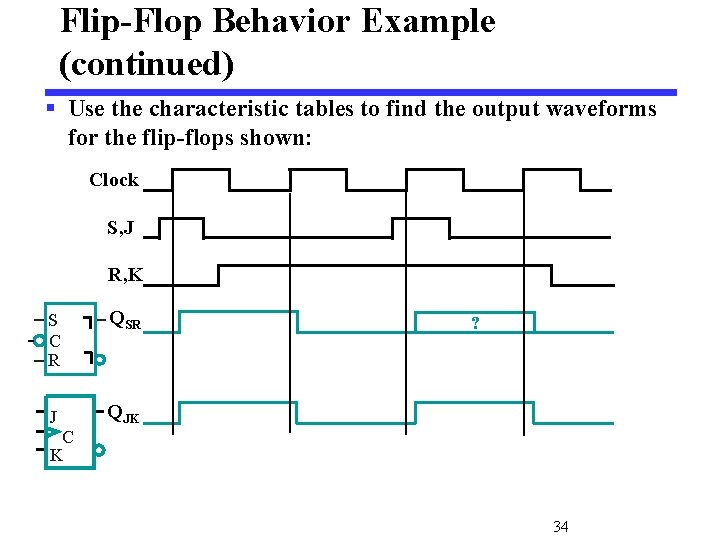 Flip-Flop Behavior Example (continued)

▪ Use the characteristic tables to find the output waveforms for the flip-flops shown:

Clock

S,J

R,K

S
C
R

$Q_{SR}$

?

J
C
K

$Q_{JK}$

34